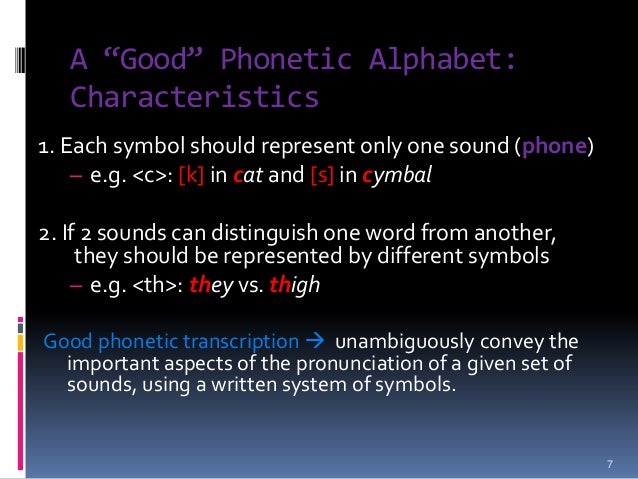 A “Good” Phonetic Alphabet: Characteristics

1. Each symbol should represent only one sound (phone)
– e.g. <c>: [k] in cat and [s] in cymbal

2. If 2 sounds can distinguish one word from another, they should be represented by different symbols
– e.g. <th>: they vs. thigh

Good phonetic transcription → unambiguously convey the important aspects of the pronunciation of a given set of sounds, using a written system of symbols.

7